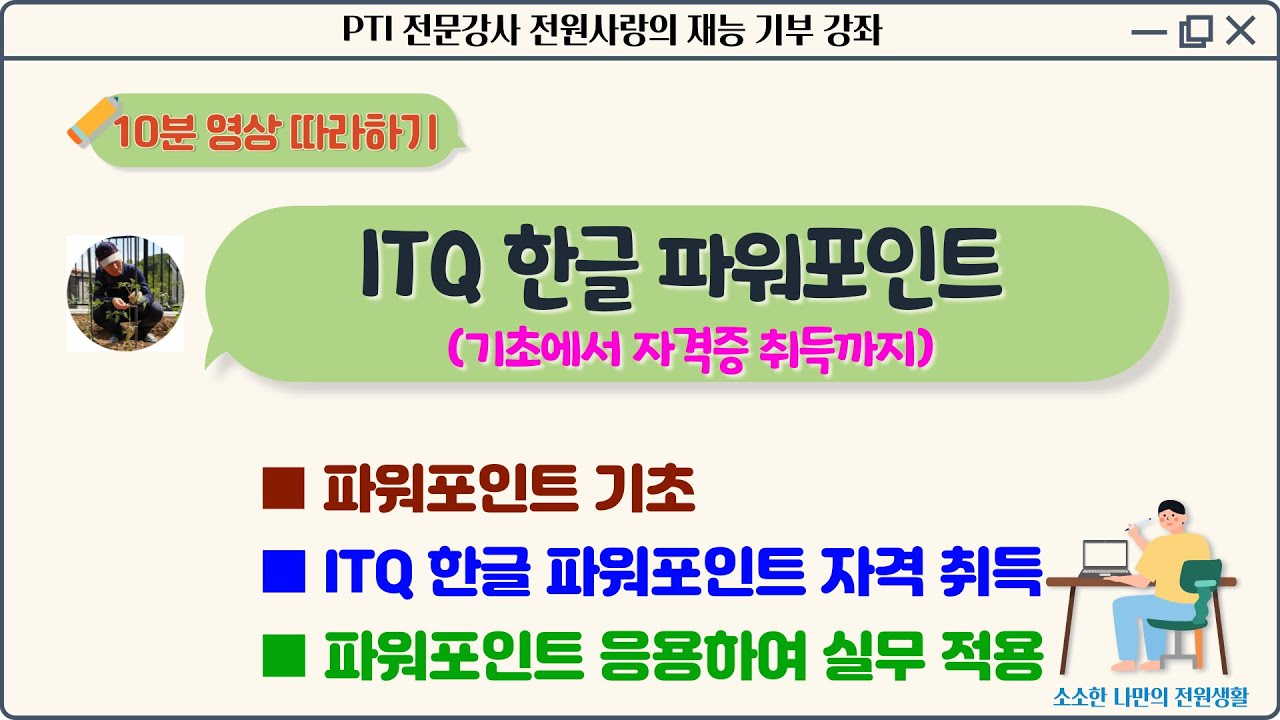 PTI 전문강사 전원사랑의 재능 기부 강좌

10분 영상 따라하기

ITQ 한글 파워포인트
(기초에서 자격증 취득까지)

■ 파워포인트 기초
■ ITQ 한글 파워포인트 자격 취득
■ 파워포인트 응용하여 실무 적용

소소한 나만의 전원생활